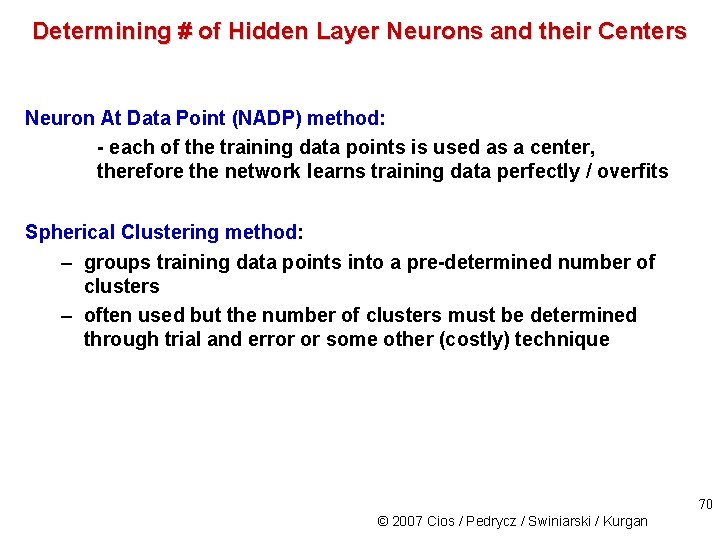 Determining # of Hidden Layer Neurons and their Centers

Neuron At Data Point (NADP) method:

- each of the training data points is used as a center, therefore the network learns training data perfectly / overfits

Spherical Clustering method:

– groups training data points into a pre-determined number of clusters

– often used but the number of clusters must be determined through trial and error or some other (costly) technique

70

© 2007 Cios / Pedrycz / Swiniarski / Kurgan